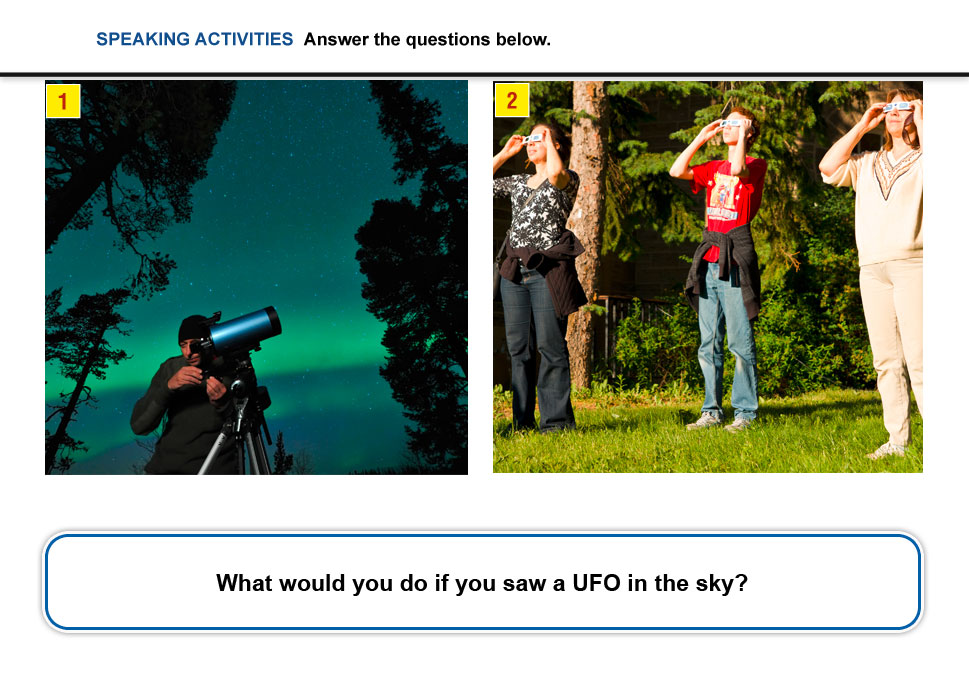 SPEAKING ACTIVITIES Answer the questions below.

1

2

What would you do if you saw a UFO in the sky?